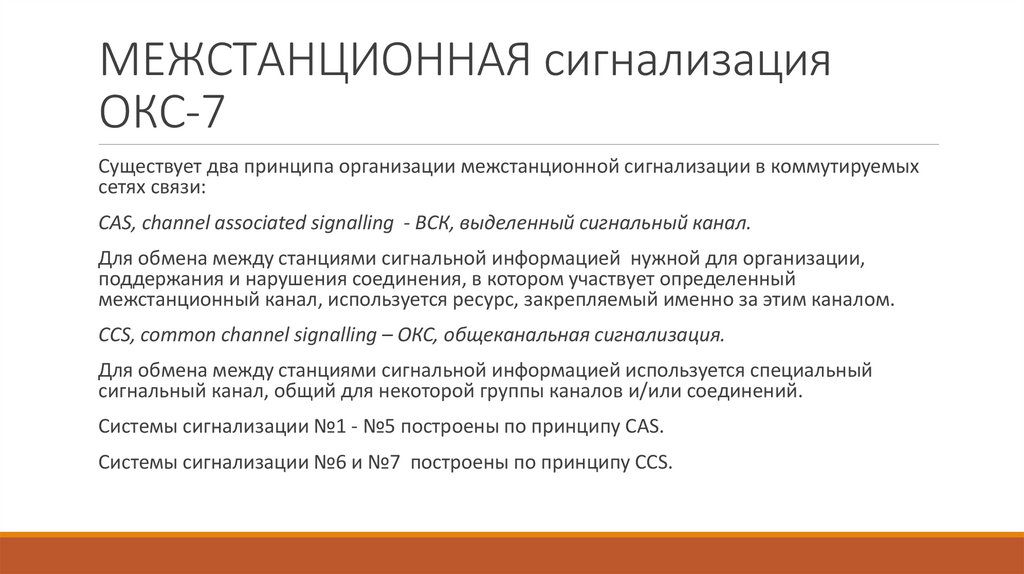 МЕЖСТАНЦИОННАЯ сигнализация ОКС-7

Существует два принципа организации межстанционной сигнализации в коммутируемых сетях связи:

CAS, channel associated signalling - ВСК, выделенный сигнальный канал.

Для обмена между станциями сигнальной информацией нужной для организации, поддержания и нарушения соединения, в котором участвует определенный межстанционный канал, используется ресурс, закрепляемый именно за этим каналом.

CCS, common channel signalling – ОКС, общеканальная сигнализация.

Для обмена между станциями сигнальной информацией используется специальный сигнальный канал, общий для некоторой группы каналов и/или соединений.

Системы сигнализации №1 - №5 построены по принципу CAS.

Системы сигнализации №6 и №7 построены по принципу CCS.